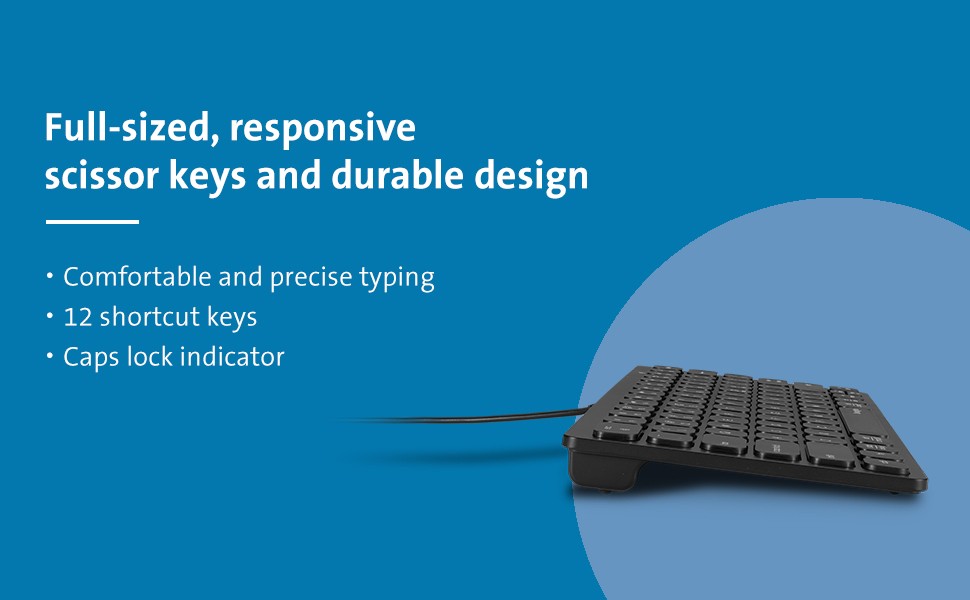 Full-sized, responsive scissor keys and durable design

• Comfortable and precise typing
• 12 shortcut keys
• Caps lock indicator